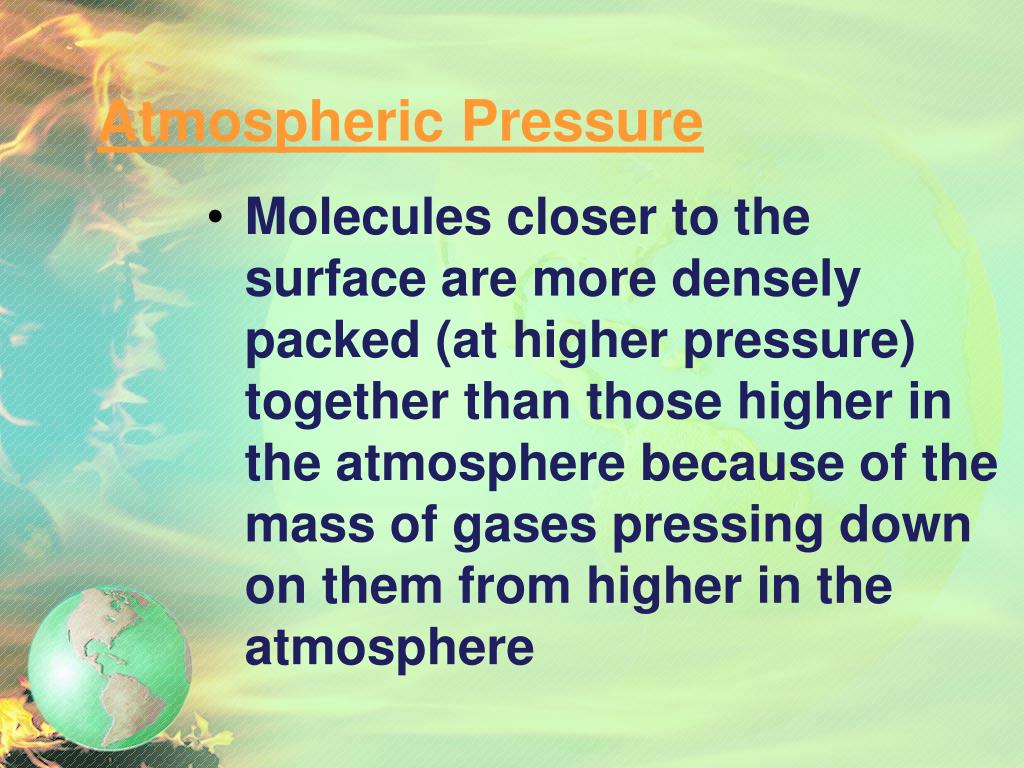 Atmospheric Pressure

• Molecules closer to the surface are more densely packed (at higher pressure) together than those higher in the atmosphere because of the mass of gases pressing down on them from higher in the atmosphere